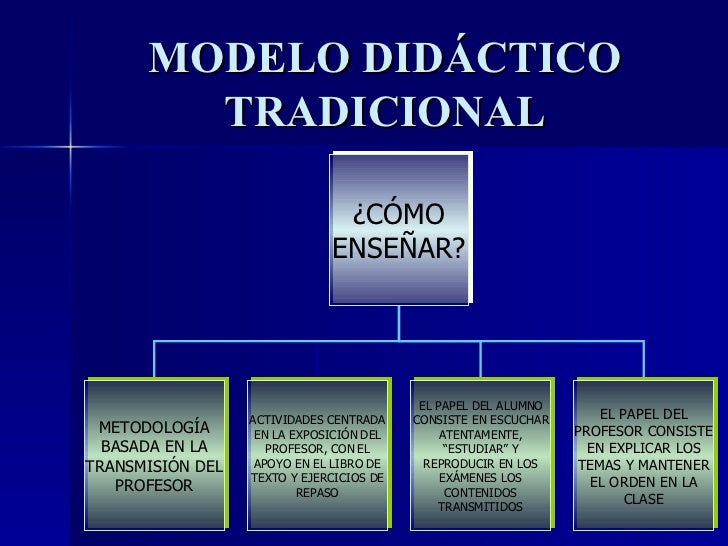 MODELO DIDÁCTICO TRADICIONAL

¿CÓMO ENSEÑAR?

METODOLOGÍA BASADA EN LA TRANSMISIÓN DEL PROFESOR

ACTIVIDADES CENTRADA EN LA EXPOSICIÓN DEL PROFESOR, CON EL APOYO EN EL LIBRO DE TEXTO Y EJERCICIOS DE REPASO

EL PAPEL DEL ALUMNO CONSISTE EN ESCUCHAR ATENTAMENTE, "ESTUDIAR" Y REPRODUCIR EN LOS EXÁMENES LOS CONTENIDOS TRANSMITIDOS

EL PAPEL DEL PROFESOR CONSISTE EN EXPLICAR LOS TEMAS Y MANTENER EL ORDEN EN LA CLASE